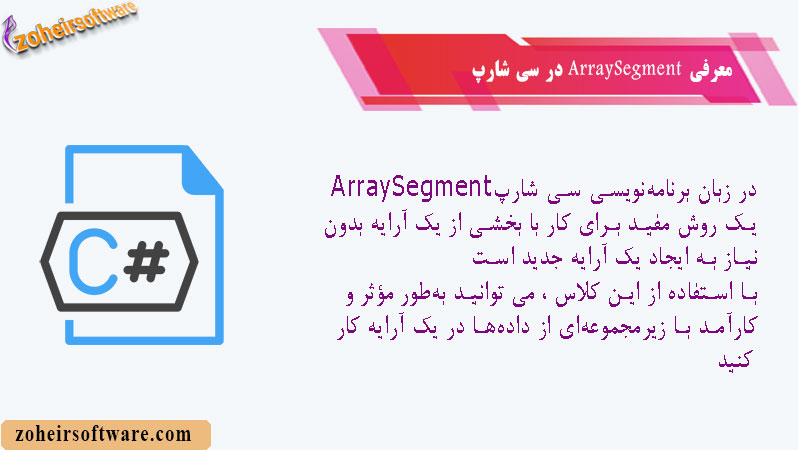 zoheirsoftware

معرفی ArraySegment در سی شارپ

C#

در زبان برنامه‌نویسی سی شارپArraySegment یک روش مفید برای کار با بخشی از یک آرایه بدون نیاز به ایجاد یک آرایه جدید است
با استفاده از این کلاس ، می توانید به‌طور مؤثر و کارآمد با زیرمجموعه‌ای از داده‌ها در یک آرایه کار کنید

zoheirsoftware.com